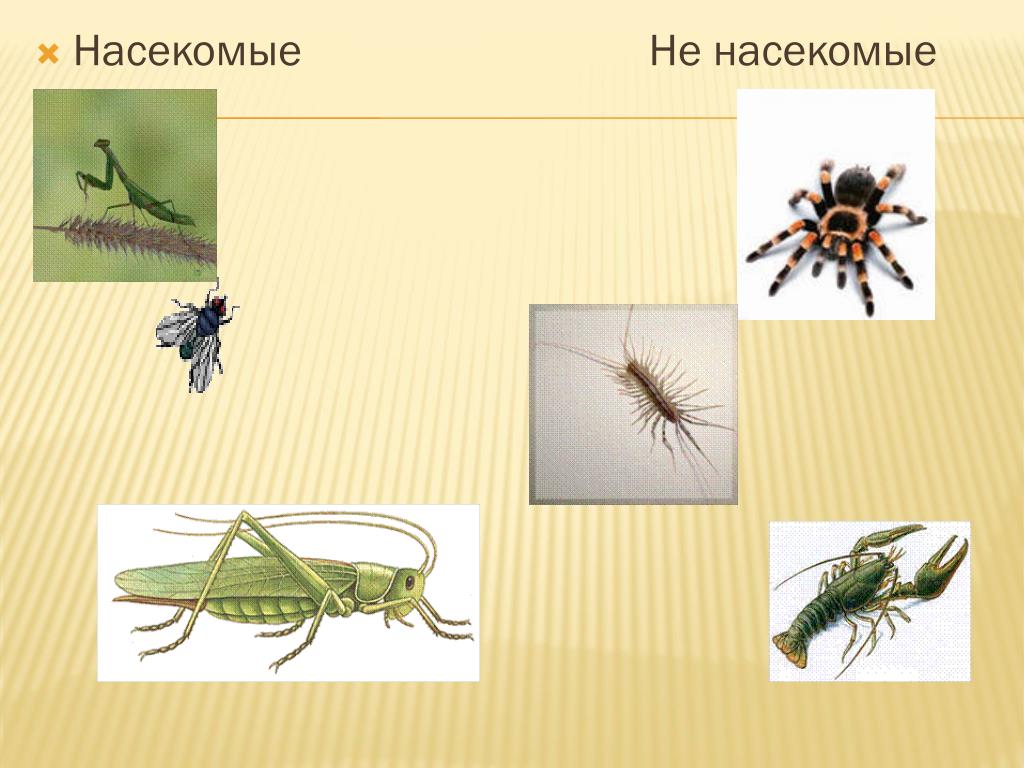 Насекомые Не насекомые